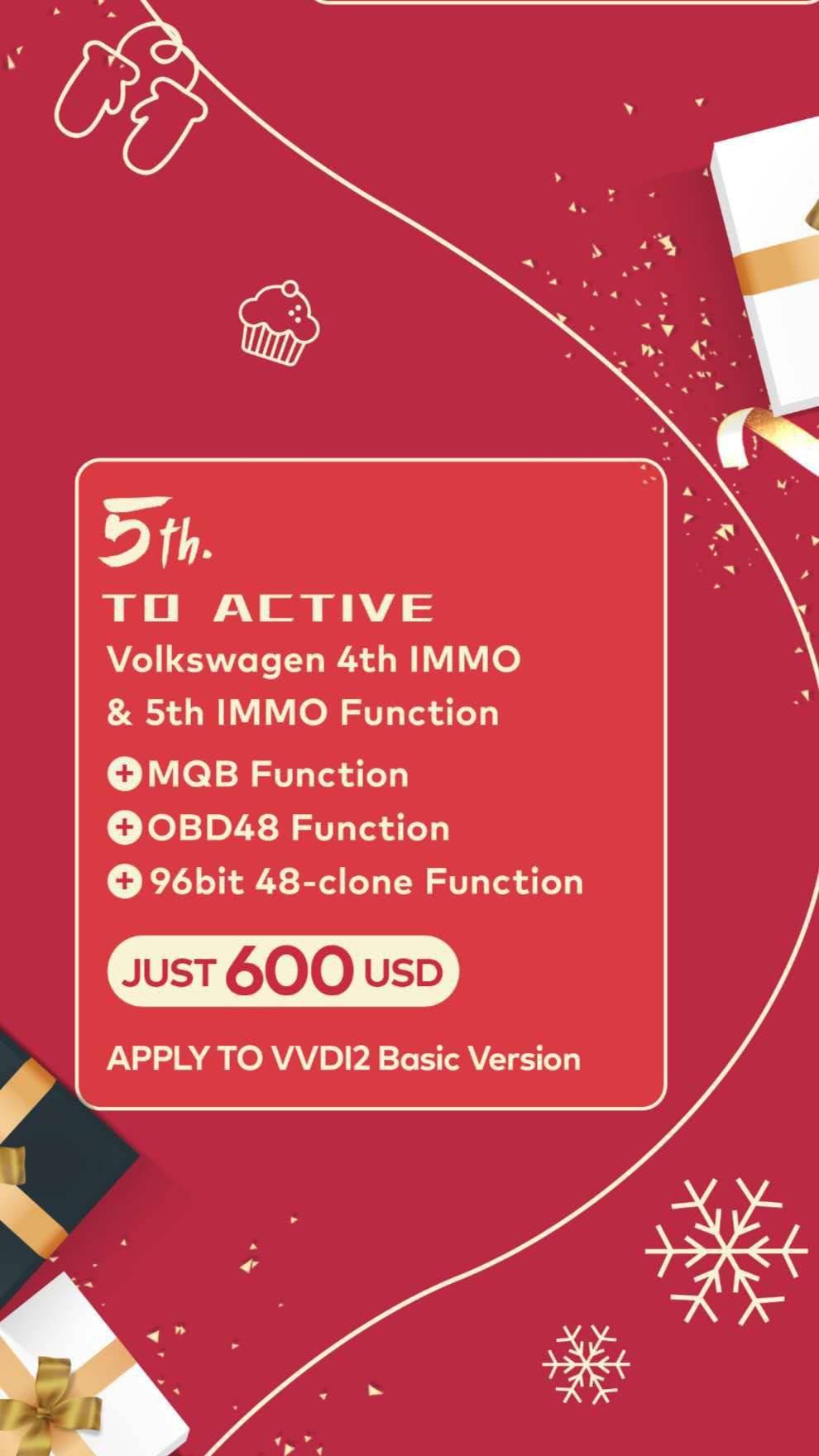 5th.

TO ACTIVE

Volkswagen 4th IMMO & 5th IMMO Function

+ MQB Function

+ OBD48 Function

+ 96bit 48-clone Function

JUST 600 USD

APPLY TO VVDI2 Basic Version